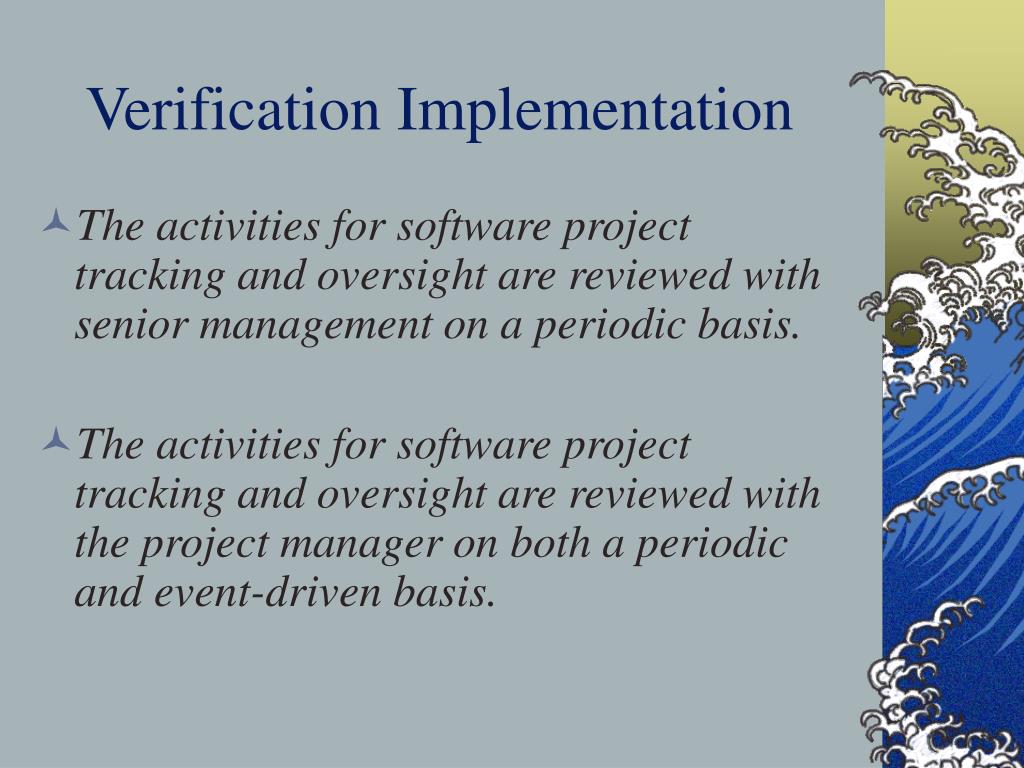 Verification Implementation

The activities for software project tracking and oversight are reviewed with senior management on a periodic basis.

The activities for software project tracking and oversight are reviewed with the project manager on both a periodic and event-driven basis.